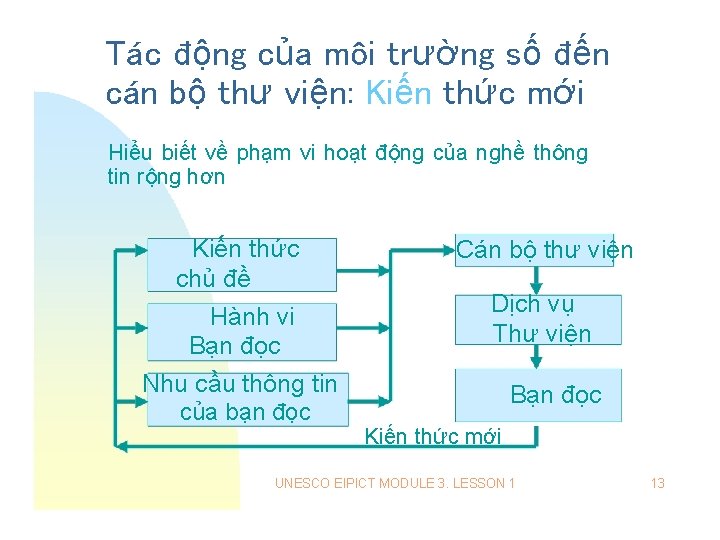 Tác động của môi trường số đến cán bộ thư viện: Kiến thức mới

Hiểu biết về phạm vi hoạt động của nghề thông tin rộng hơn

Kiến thức chủ đề

Hành vi Bạn đọc

Nhu cầu thông tin của bạn đọc

Cán bộ thư viện

Dịch vụ Thư viện

Bạn đọc

Kiến thức mới

UNESCO EIPICT MODULE 3. LESSON 1

13